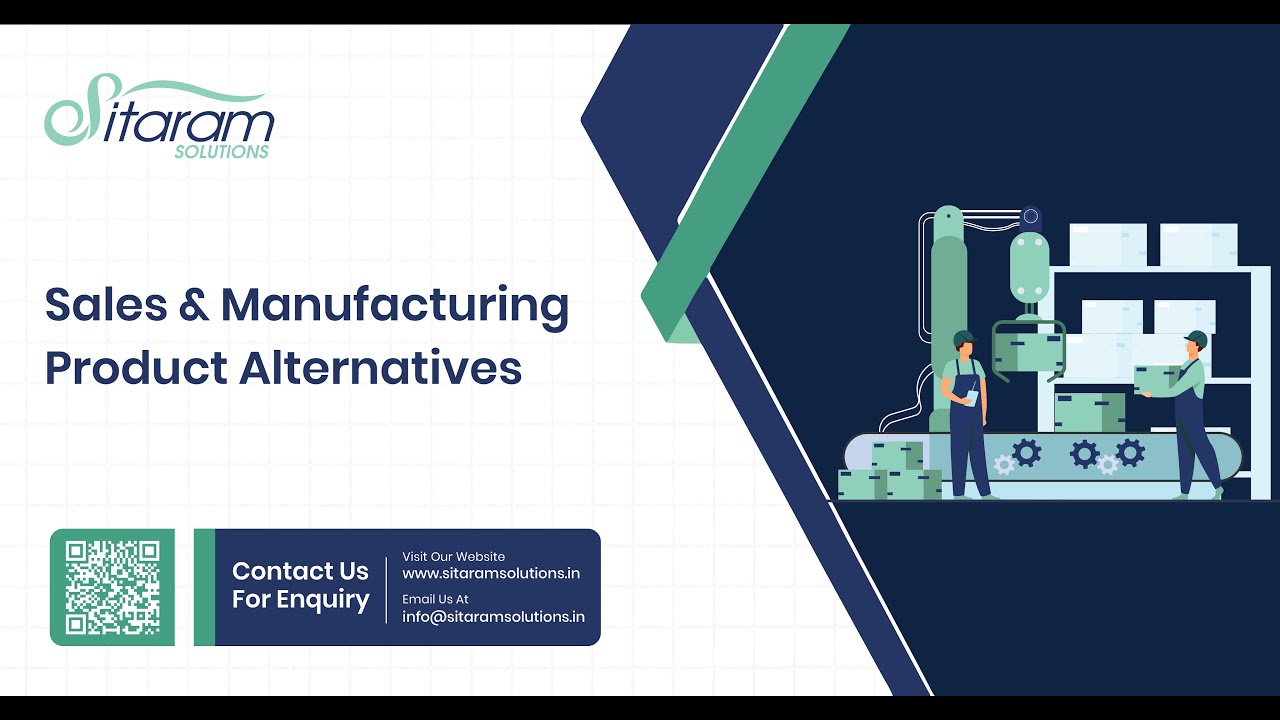 Sitaram SOLUTIONS

Sales & Manufacturing Product Alternatives

Contact Us For Enquiry

Visit Our Website
www.sitaramsolutions.in

Email Us At
info@sitaramsolutions.in